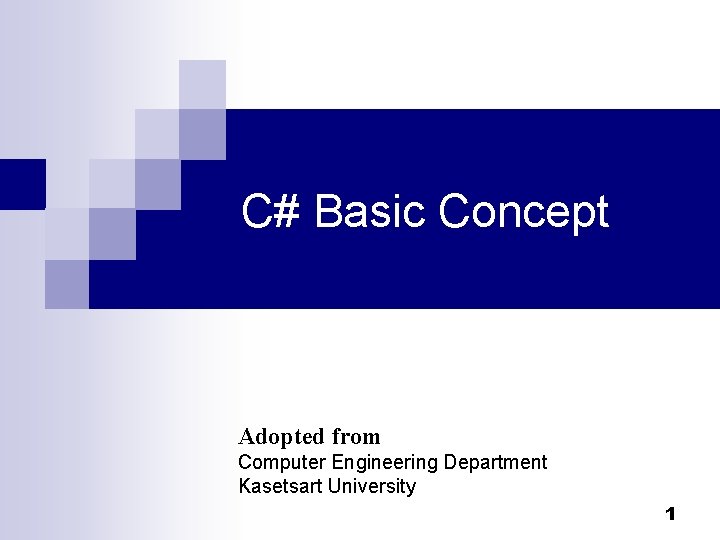 C# Basic Concept

Adopted from
Computer Engineering Department
Kasetsart University

1